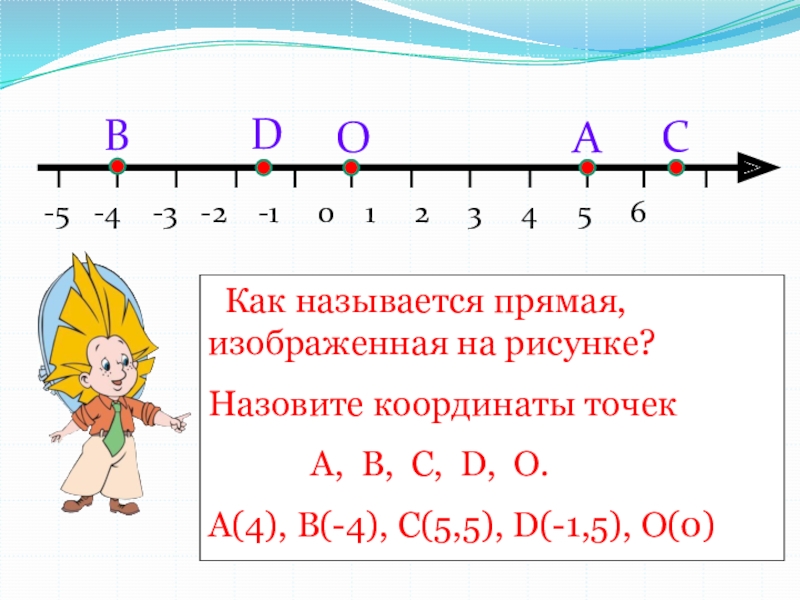 B D O A C

-5 -4 -3 -2 -1 0 1 2 3 4 5 6

Как называется прямая, изображенная на рисунке?

Назовите координаты точек

A, B, C, D, O.

A(4), B(-4), C(5,5), D(-1,5), O(0)